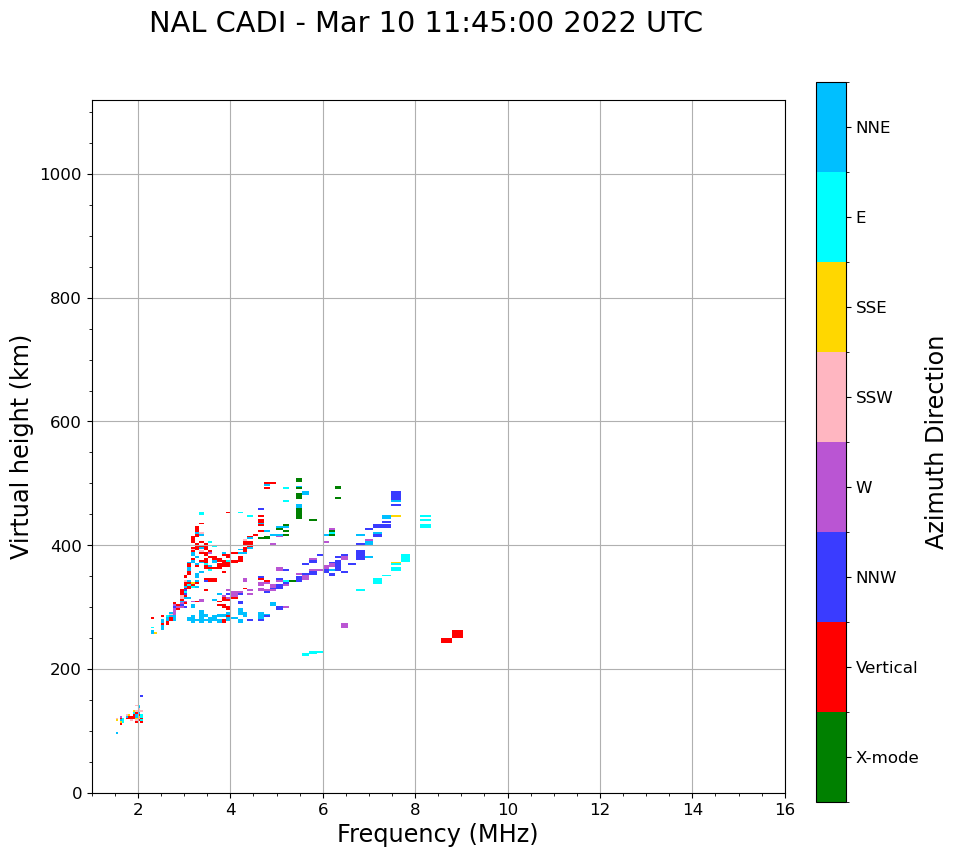 NAL CADI - Mar 10 11:45:00 2022 UTC

Virtual height (km)

1000
800
600
400
200
0

2
4
6
8
10
12
14
16

Frequency (MHz)

NNE
E
SSE
SSW
W
NNW
Vertical
X-mode

Azimuth Direction